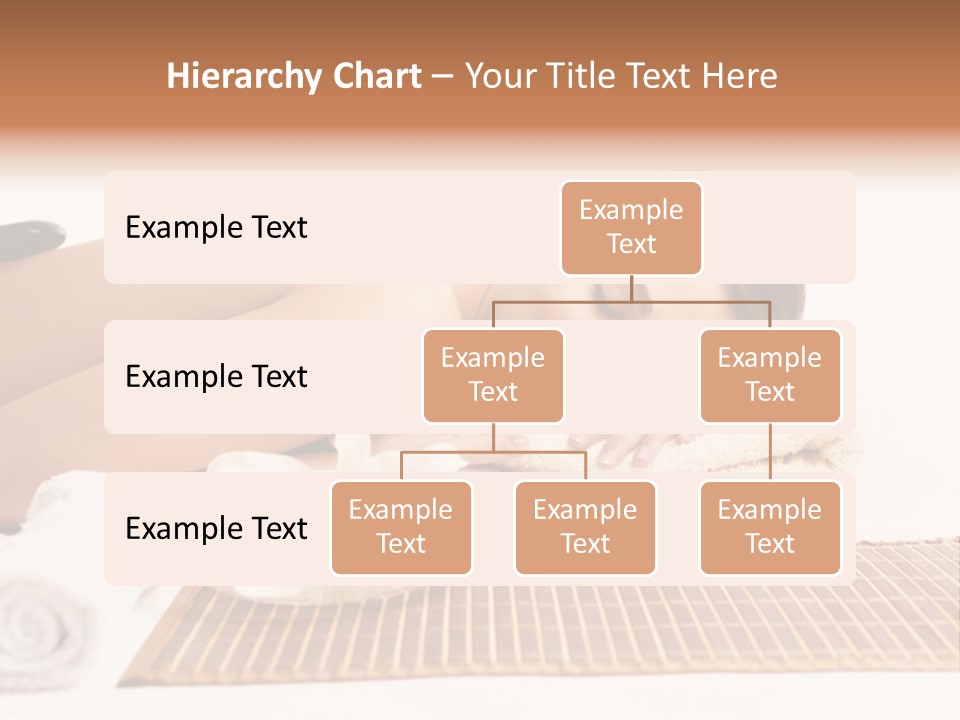 Hierarchy Chart – Your Title Text Here

Example Text

Example Text

Example Text

Example Text

Example Text

Example Text

Example Text

Example Text

Example Text